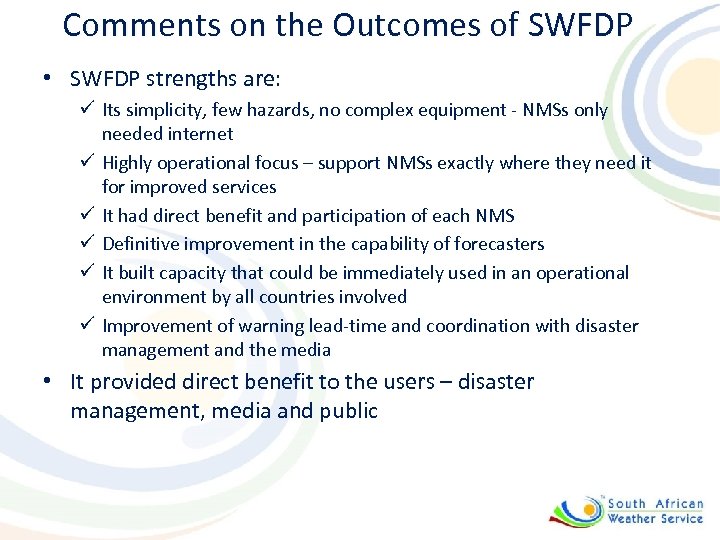 Comments on the Outcomes of SWFDP

• SWFDP strengths are:
✓ Its simplicity, few hazards, no complex equipment - NMSs only needed internet
✓ Highly operational focus – support NMSs exactly where they need it for improved services
✓ It had direct benefit and participation of each NMS
✓ Definitive improvement in the capability of forecasters
✓ It built capacity that could be immediately used in an operational environment by all countries involved
✓ Improvement of warning lead-time and coordination with disaster management and the media

• It provided direct benefit to the users – disaster management, media and public

South African Weather Service